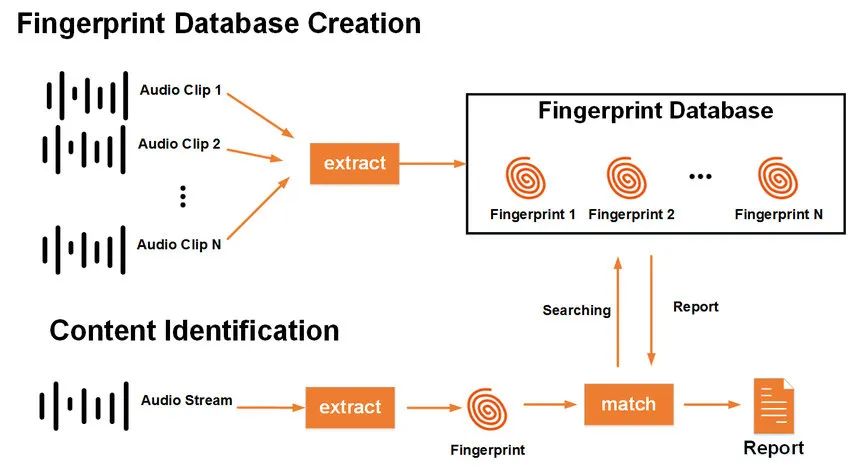 Fingerprint Database Creation

Audio Clip 1

Audio Clip 2

⋮

Audio Clip N

extract

Fingerprint Database

Fingerprint 1

Fingerprint 2

...

Fingerprint N

Searching

Report

Content Identification

Audio Stream

extract

Fingerprint

match

Report